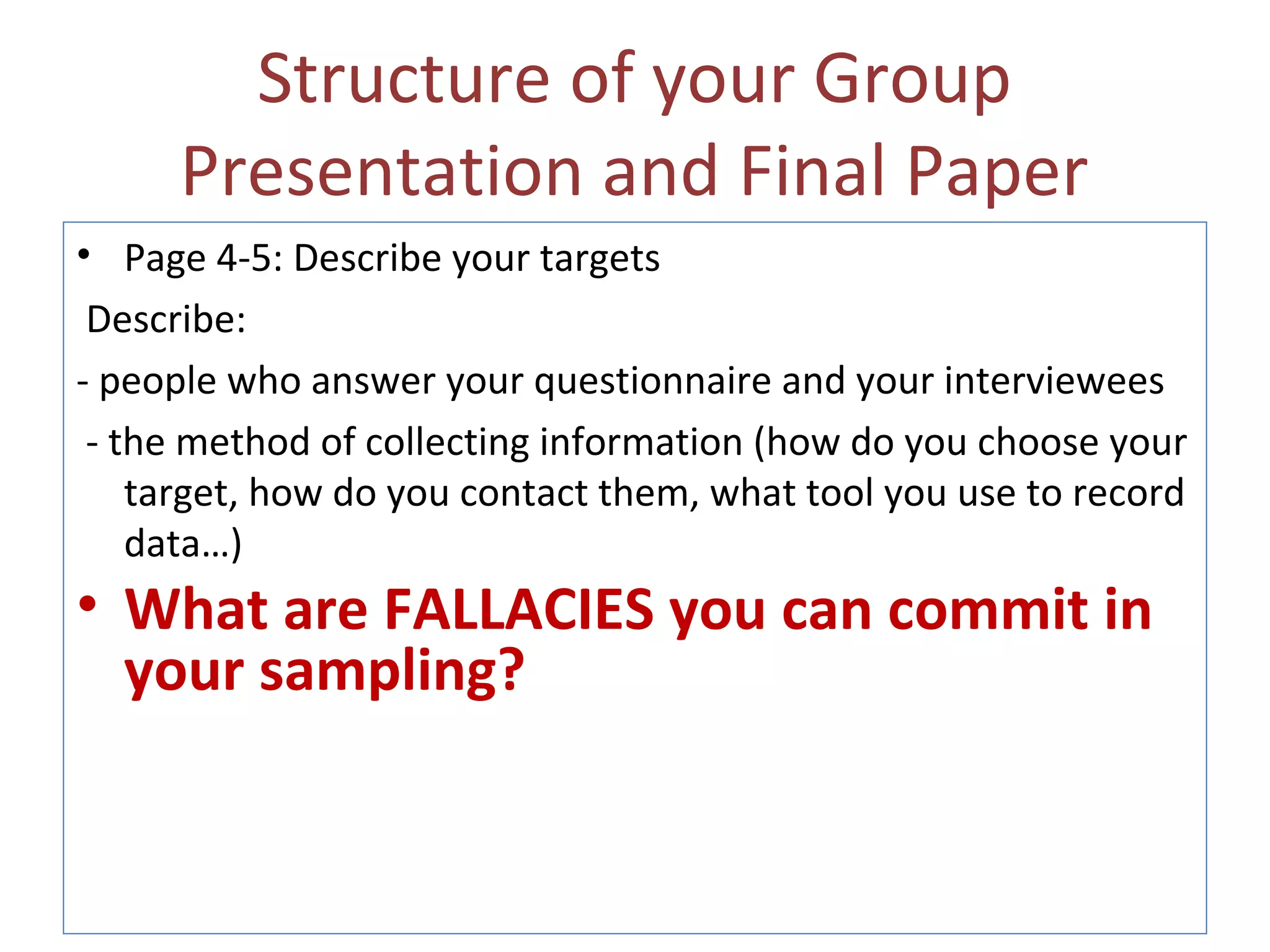 Structure of your Group Presentation and Final Paper

• Page 4-5: Describe your targets

Describe:

- people who answer your questionnaire and your interviewees

- the method of collecting information (how do you choose your target, how do you contact them, what tool you use to record data…)

• What are FALLACIES you can commit in your sampling?